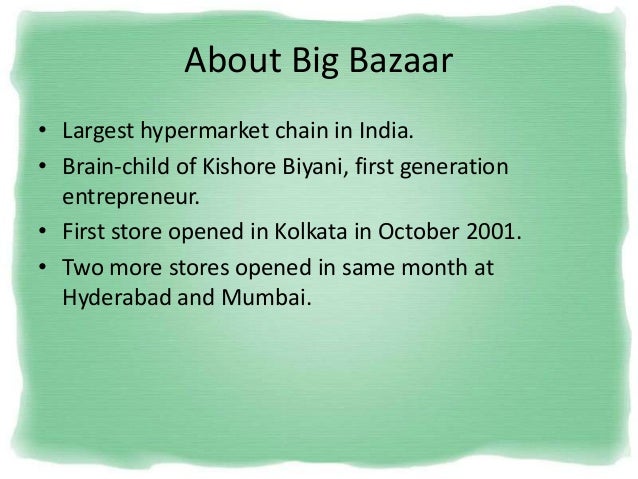 About Big Bazaar

• Largest hypermarket chain in India.
• Brain-child of Kishore Biyani, first generation entrepreneur.
• First store opened in Kolkata in October 2001.
• Two more stores opened in same month at Hyderabad and Mumbai.